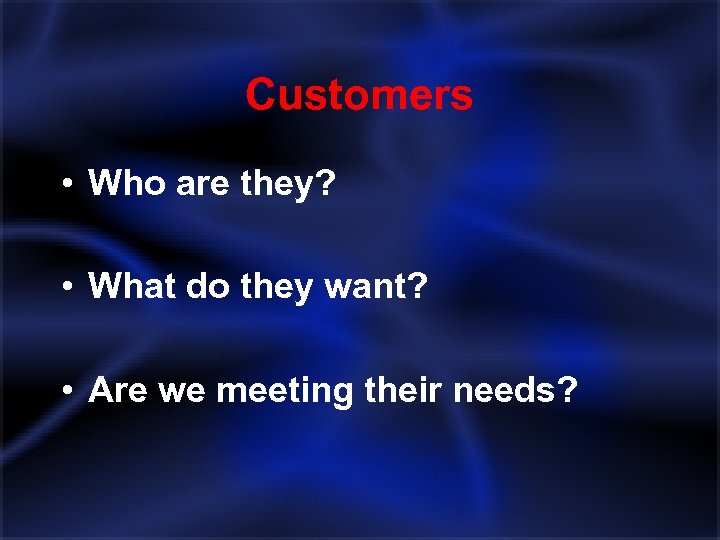 Customers

• Who are they?

• What do they want?

• Are we meeting their needs?